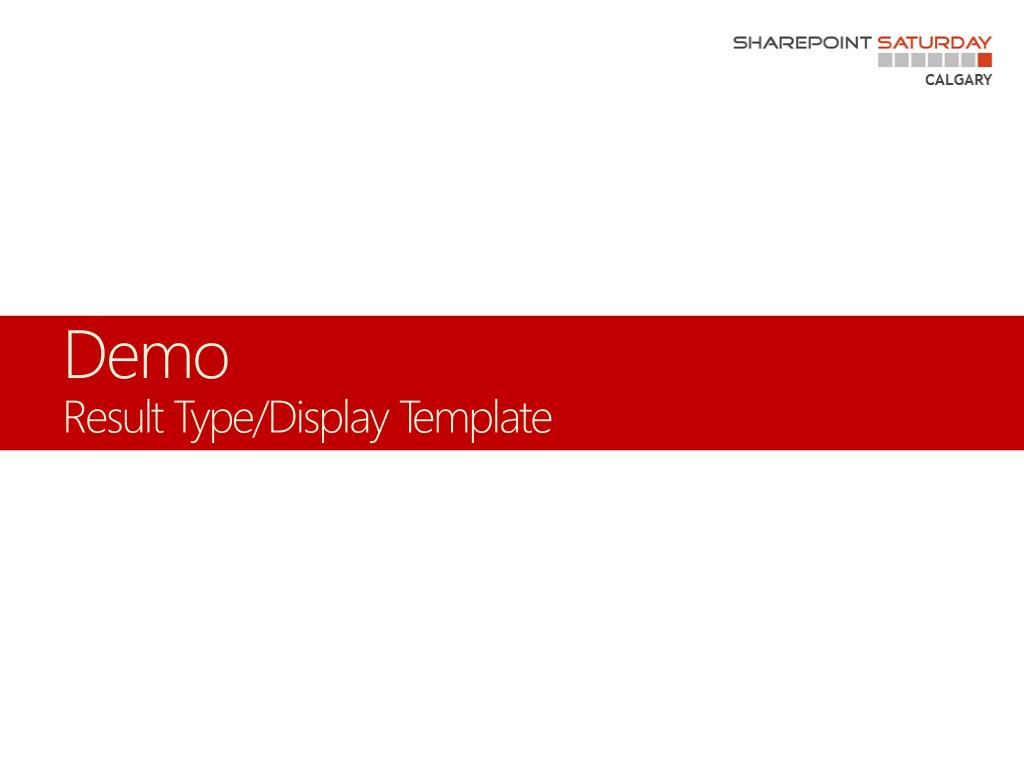 SHAREPOINT SATURDAY
CALGARY

Demo
Result Type/Display Template